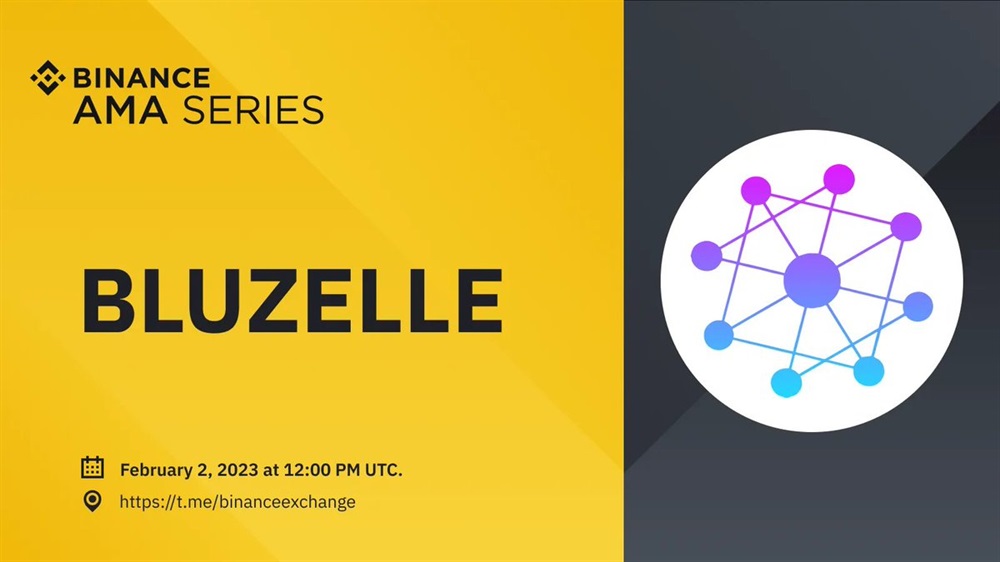 BINANCE
AMA SERIES

BLUZELLE

February 2, 2023 at 12:00 PM UTC.
https://t.me/binanceexchange